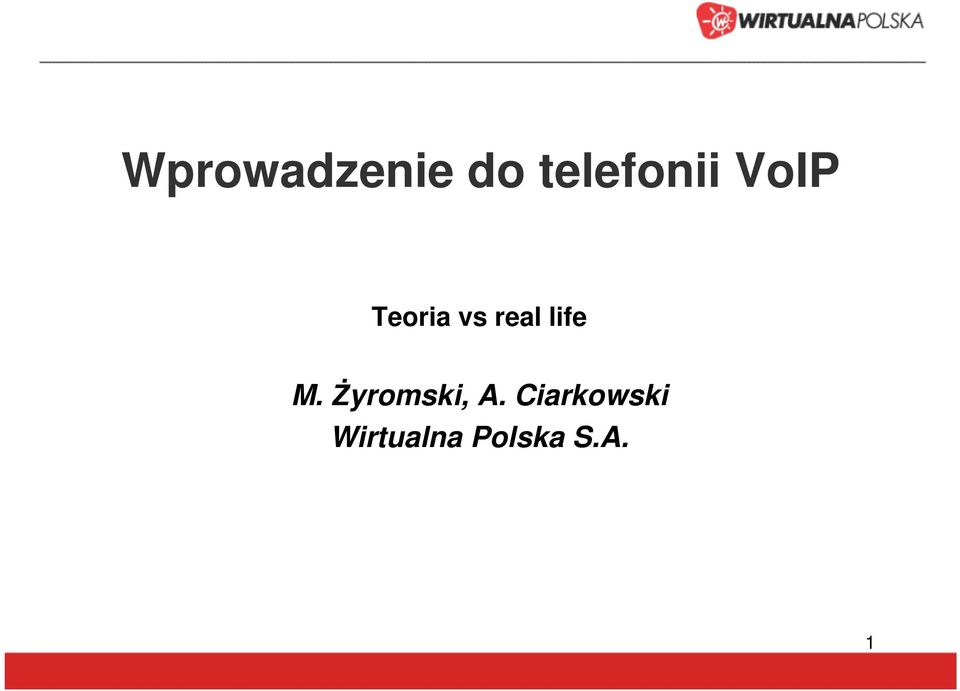 WIRTUALNAPOLSKA

Wprowadzenie do telefonii VoIP

Teoria vs real life

M. Żyromski, A. Ciarkowski
Wirtualna Polska S.A.

1